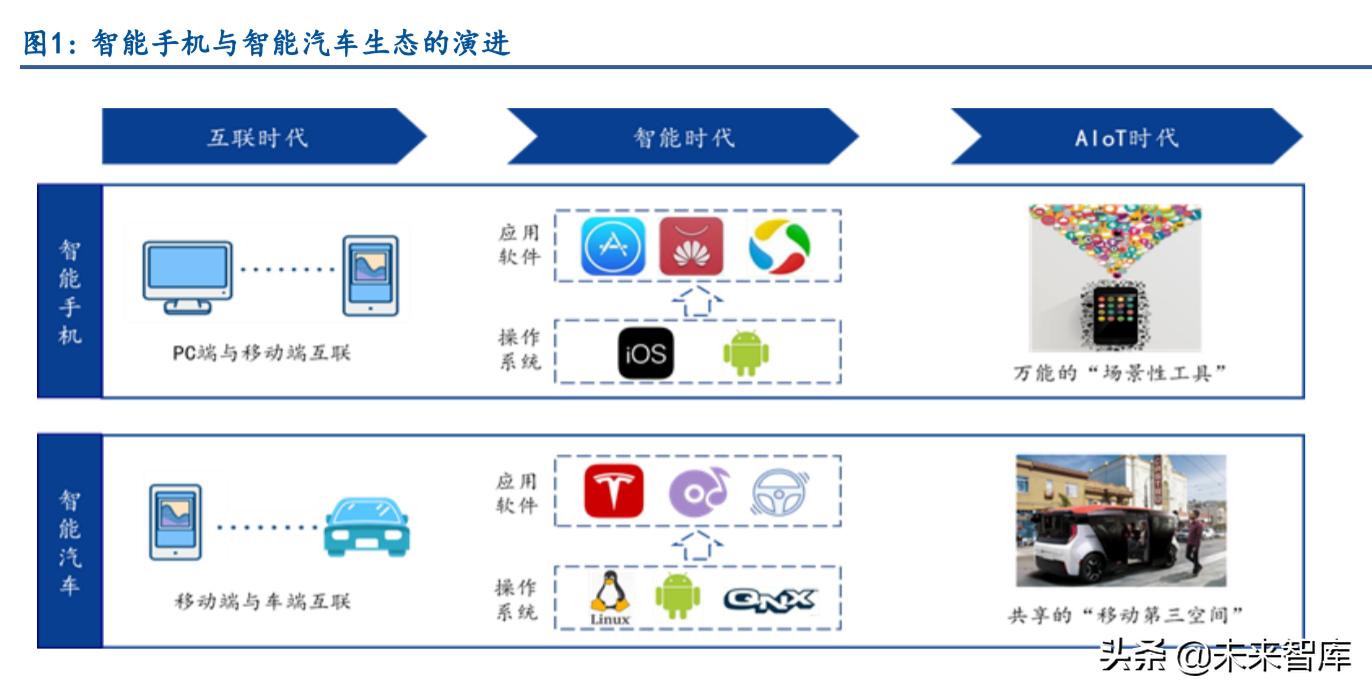 图1：智能手机与智能汽车生态的演进

互联时代

智能时代

AIoT时代

智能手机

PC端与移动端互联

应用软件

操作系统

iOS

万能的“场景性工具”

智能汽车

移动端与车端互联

应用软件

操作系统

Linux

QNX

共享的“移动第三空间”

头条 @未来智库